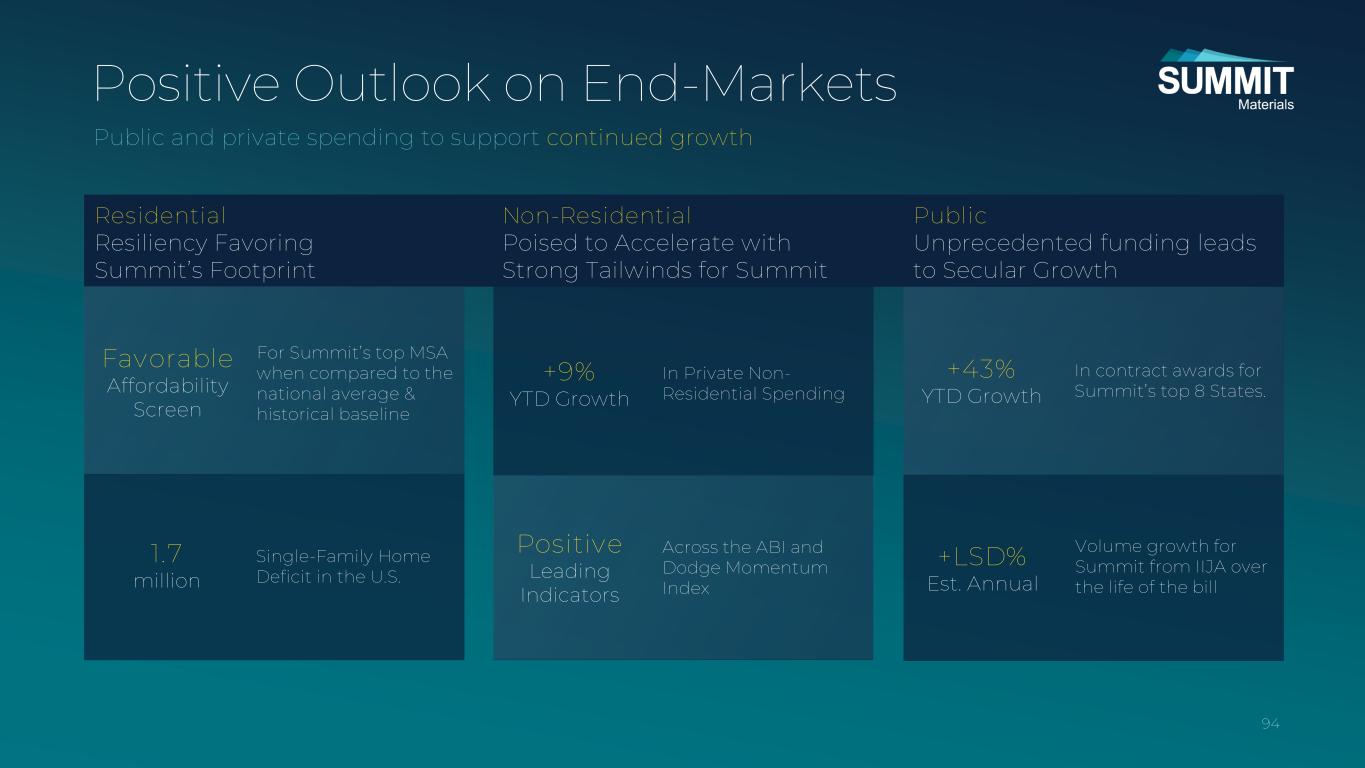 Positive Outlook on End-Markets

Public and private spending to support continued growth

SUMMIT
Materials

Residential
Resiliency Favoring Summit's Footprint

Favorable
Affordability Screen

For Summit's top MSA when compared to the national average & historical baseline

1.7
million

Single-Family Home Deficit in the U.S.

Non-Residential
Poised to Accelerate with Strong Tailwinds for Summit

+9%
YTD Growth

In Private Non-Residential Spending

Positive
Leading Indicators

Across the ABI and Dodge Momentum Index

Public
Unprecedented funding leads to Secular Growth

+43%
YTD Growth

In contract awards for Summit's top 8 States.

+LSD%
Est. Annual

Volume growth for Summit from IIJA over the life of the bill

94